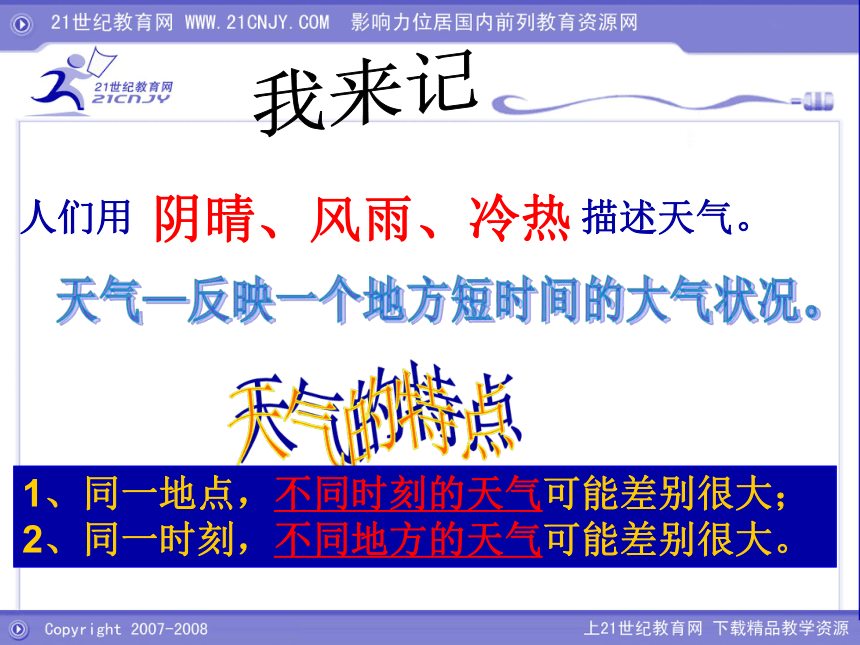 21世纪教育网 WWW.21CNJY.COM 影响力位居国内前列教育资源网

21世纪教育网
21CNJY

我来记

人们用 阴晴、风雨、冷热 描述天气。

天气—反映一个地方短时间的大气状况。

天气的特点

1、同一地点，不同时刻的天气可能差别很大；
2、同一时刻，不同地方的天气可能差别很大。

Copyright 2007-2008

上21世纪教育网 下载精品教学资源